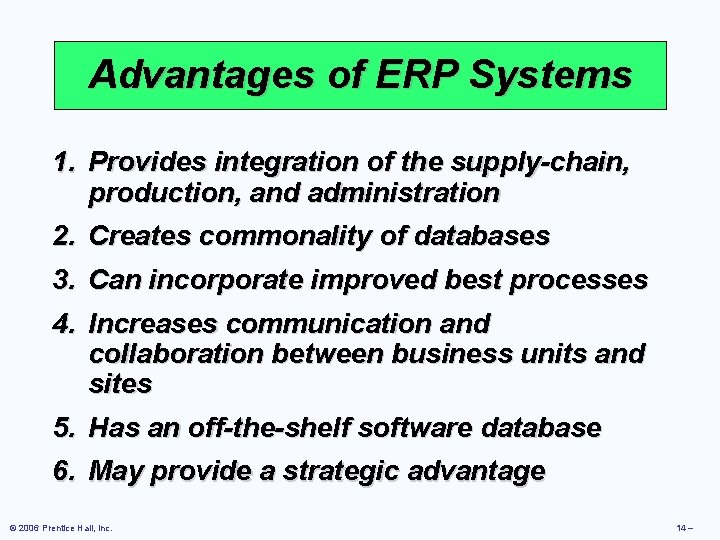 Advantages of ERP Systems

1. Provides integration of the supply-chain, production, and administration
2. Creates commonality of databases
3. Can incorporate improved best processes
4. Increases communication and collaboration between business units and sites
5. Has an off-the-shelf software database
6. May provide a strategic advantage

© 2006 Prentice Hall, Inc.

14 –